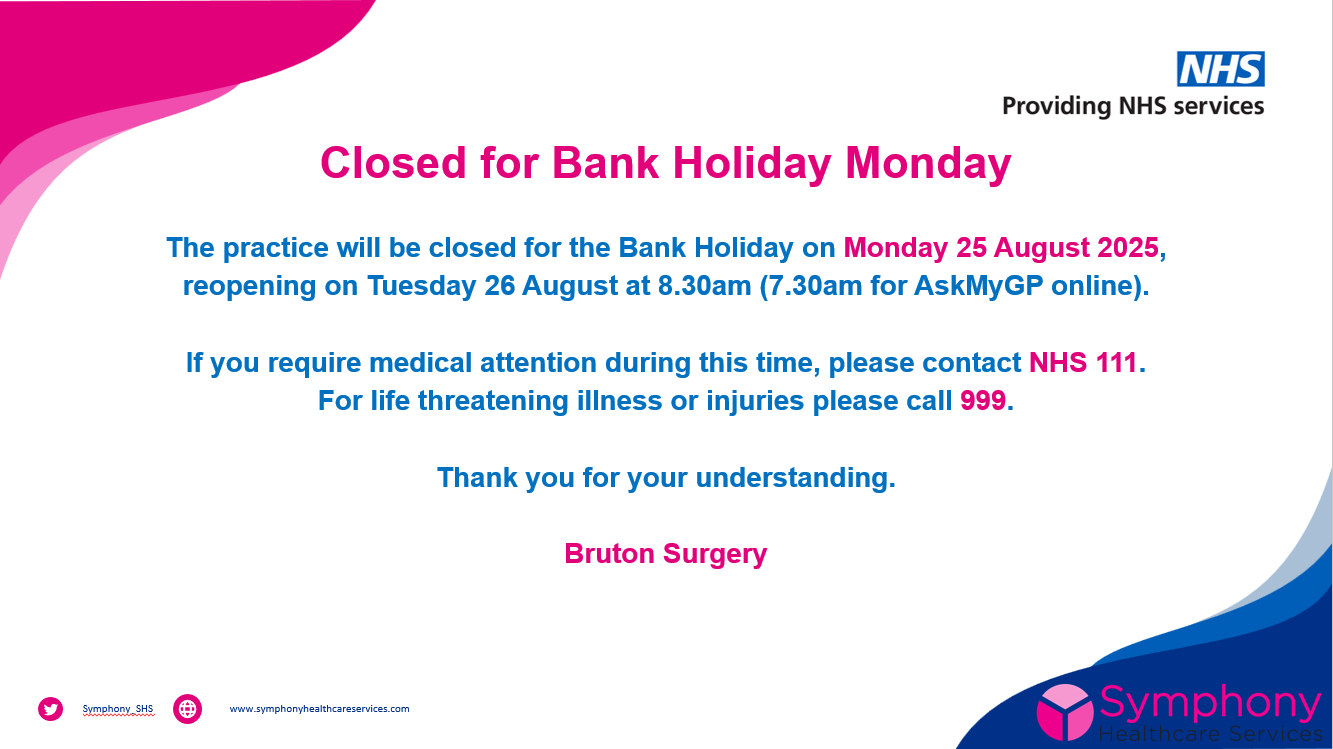 NHS
Providing NHS services

Closed for Bank Holiday Monday

The practice will be closed for the Bank Holiday on Monday 25 August 2025, reopening on Tuesday 26 August at 8.30am (7.30am for AskMyGP online).

If you require medical attention during this time, please contact NHS 111. For life threatening illness or injuries please call 999.

Thank you for your understanding.

Bruton Surgery

Symphony_SHS

www.symphonyhealthcareservices.com

Symphony
Healthcare Services